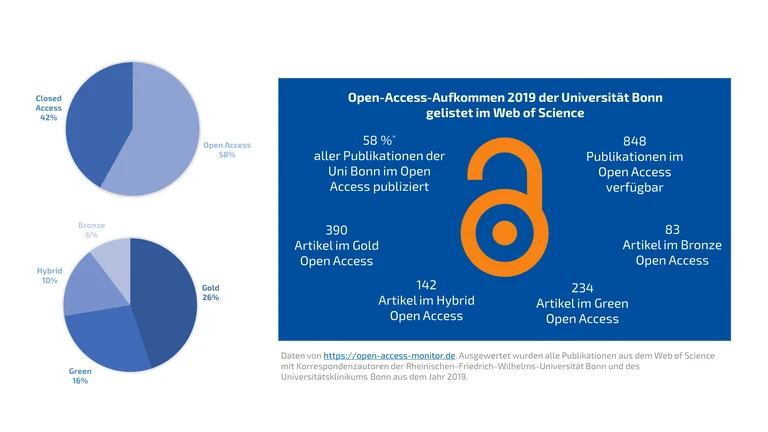 Closed Access 42%

Open Access 58%

Bronze 6%

Hybrid 10%

Gold 26%

Green 16%

Open-Access-Aufkommen 2019 der Universität Bonn gelistet im Web of Science

58 %* aller Publikationen der Uni Bonn im Open Access publiziert

848 Publikationen im Open Access verfügbar

390 Artikel im Gold Open Access

83 Artikel im Bronze Open Access

142 Artikel im Hybrid Open Access

234 Artikel im Green Open Access

Daten von https://open-access-monitor.de. Ausgewertet wurden alle Publikationen aus dem Web of Science mit Korrespondenzautoren der Rheinischen-Friedrich-Wilhelms-Universität Bonn und des Universitätsklinikums Bonn aus dem Jahr 2019.